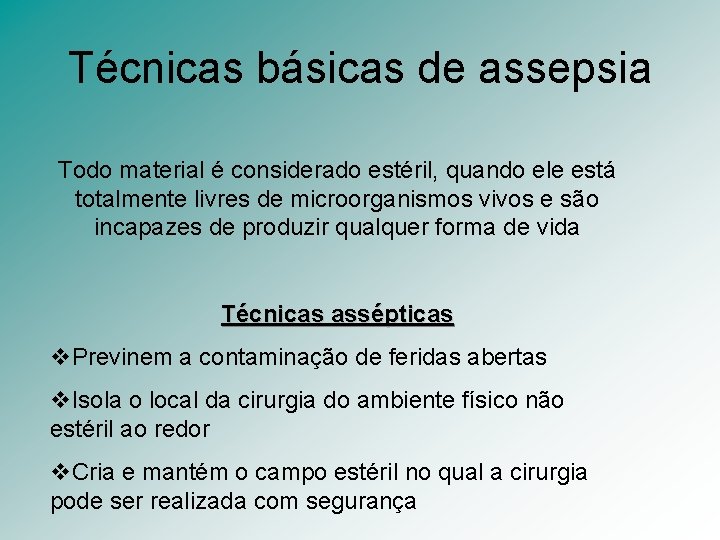 Técnicas básicas de assepsia

Todo material é considerado estéril, quando ele está totalmente livres de microorganismos vivos e são incapazes de produzir qualquer forma de vida

Técnicas assépticas

❖Previnem a contaminação de feridas abertas

❖Isola o local da cirurgia do ambiente físico não estéril ao redor

❖Cria e mantém o campo estéril no qual a cirurgia pode ser realizada com segurança